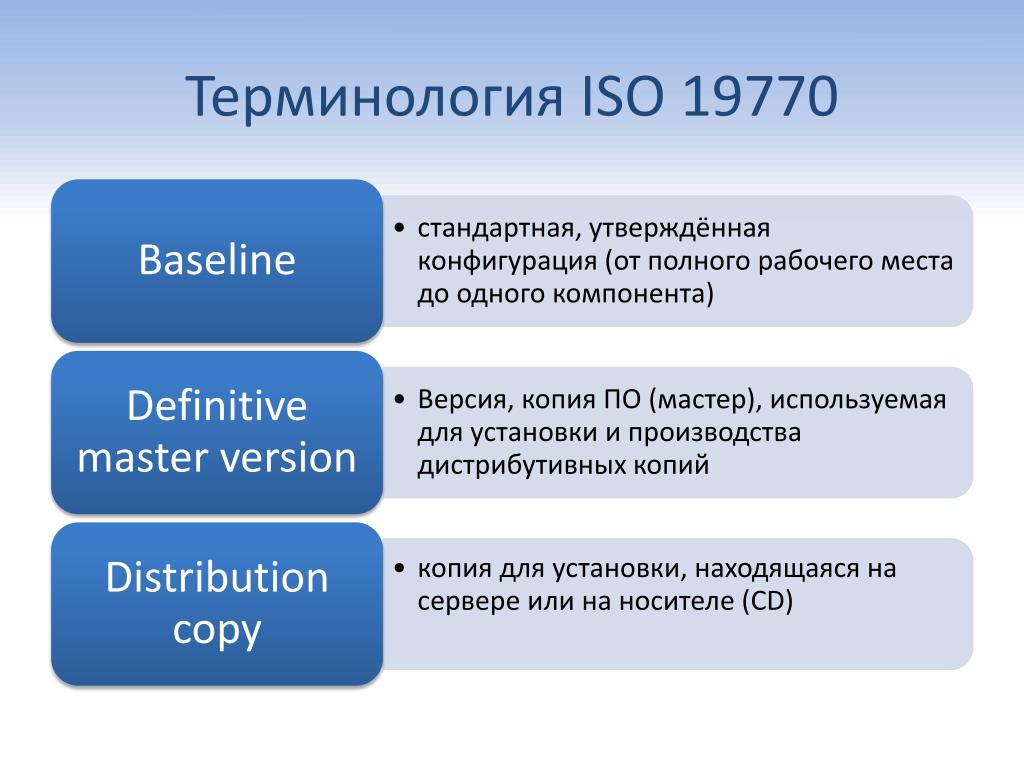 Терминология ISO 19770

Baseline

• стандартная, утверждённая конфигурация (от полного рабочего места до одного компонента)

Definitive master version

• Версия, копия ПО (мастер), используемая для установки и производства дистрибутивных копий

Distribution copy

• копия для установки, находящаяся на сервере или на носителе (CD)